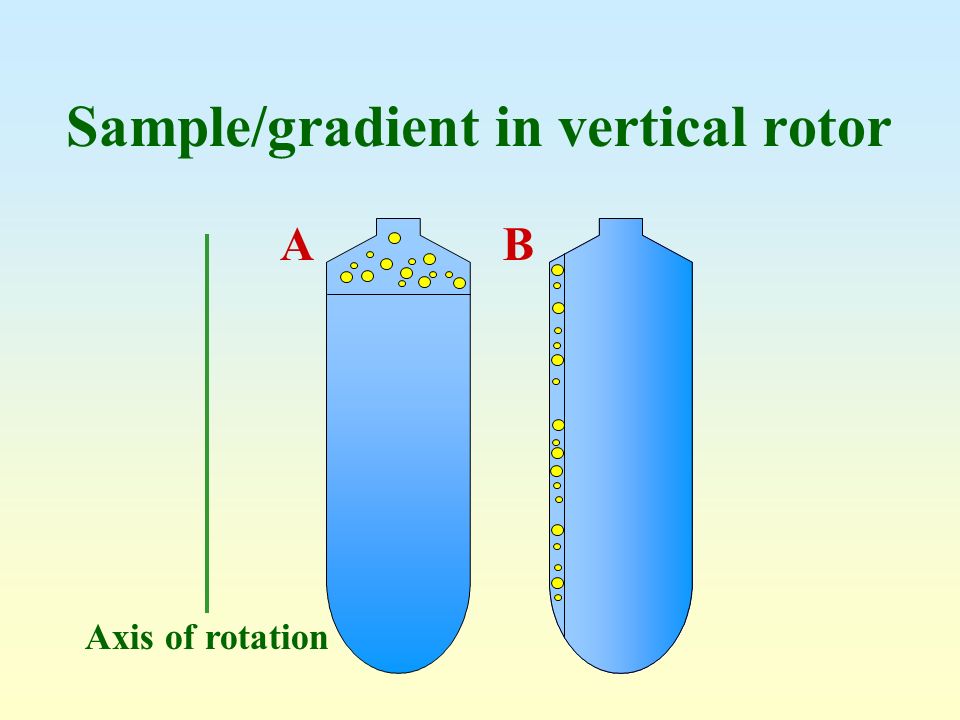 Sample/gradient in vertical rotor

A

B

Axis of rotation